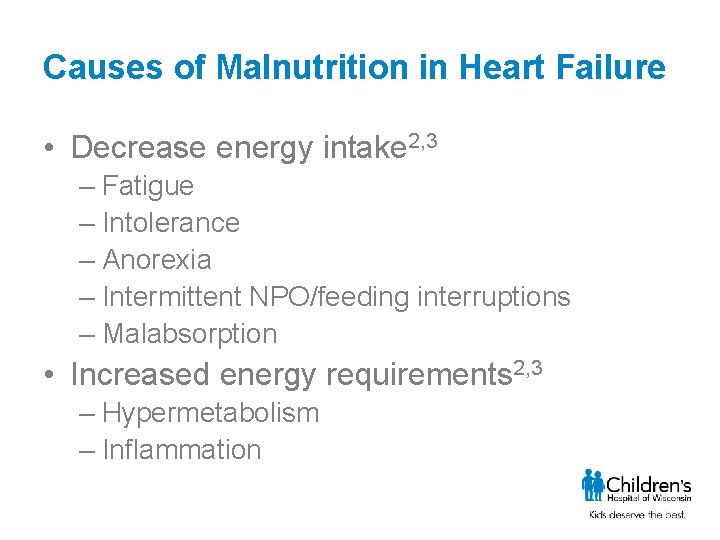 Causes of Malnutrition in Heart Failure

• Decrease energy intake$^{2,3}$
– Fatigue
– Intolerance
– Anorexia
– Intermittent NPO/feeding interruptions
– Malabsorption
• Increased energy requirements$^{2,3}$
– Hypermetabolism
– Inflammation

Children's Hospital of Wisconsin
Kids deserve the best.